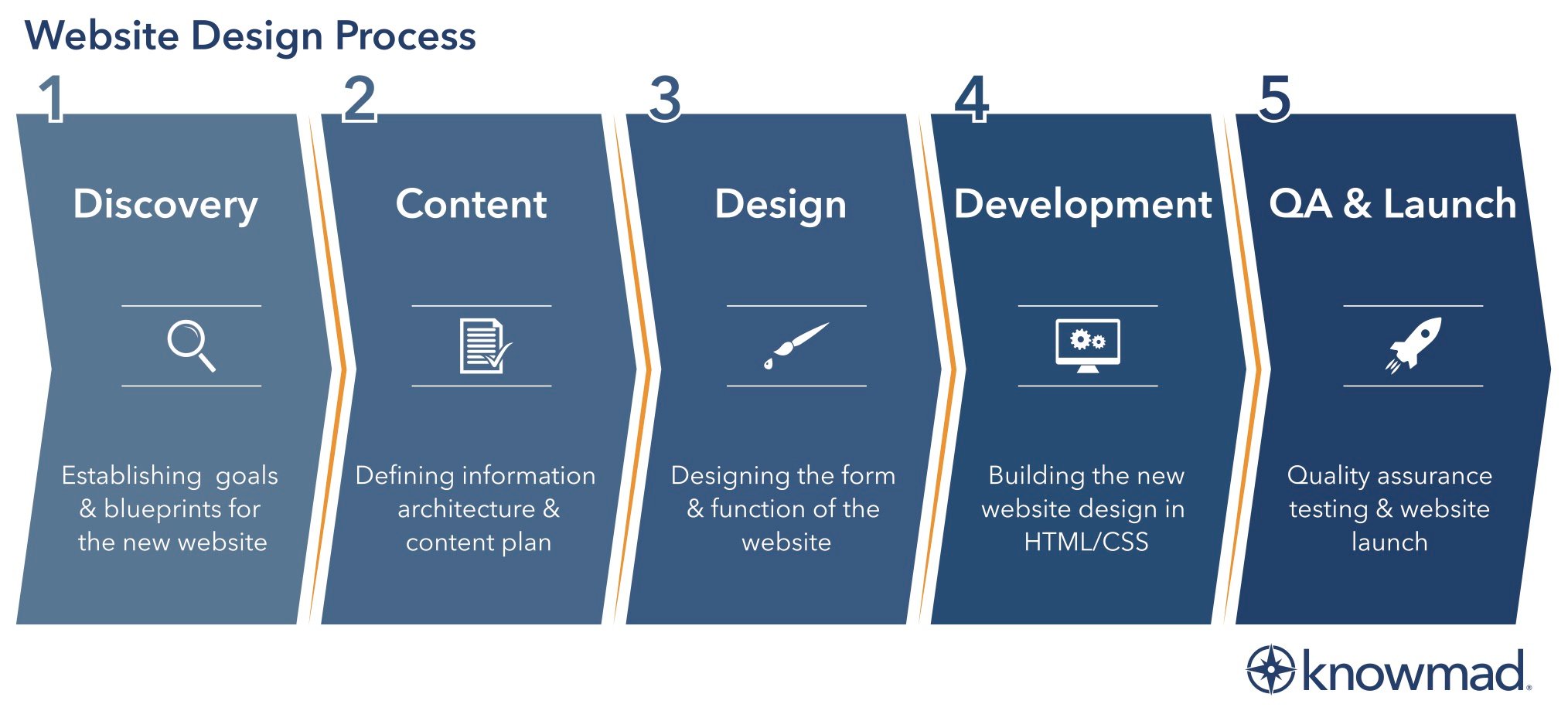 Website Design Process

1

Discovery

Establishing goals & blueprints for the new website

2

Content

Defining information architecture & content plan

3

Design

Designing the form & function of the website

4

Development

Building the new website design in HTML/CSS

5

QA & Launch

Quality assurance testing & website launch

knowmad